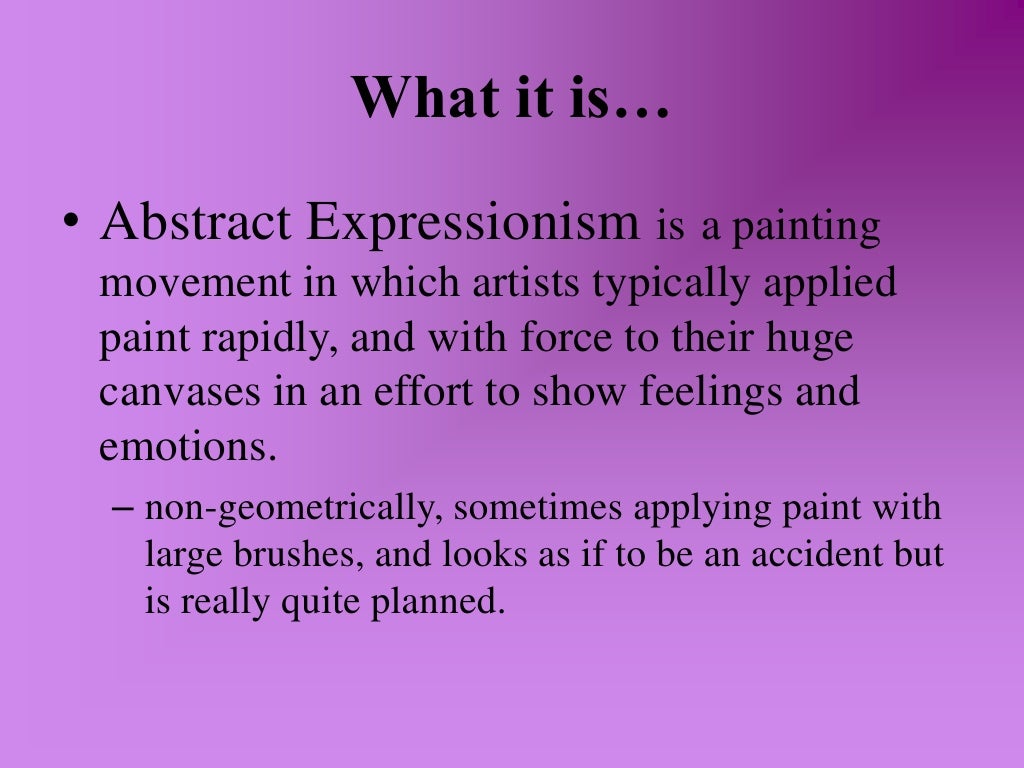 What it is…

• Abstract Expressionism is a painting movement in which artists typically applied paint rapidly, and with force to their huge canvases in an effort to show feelings and emotions.

– non-geometrically, sometimes applying paint with large brushes, and looks as if to be an accident but is really quite planned.